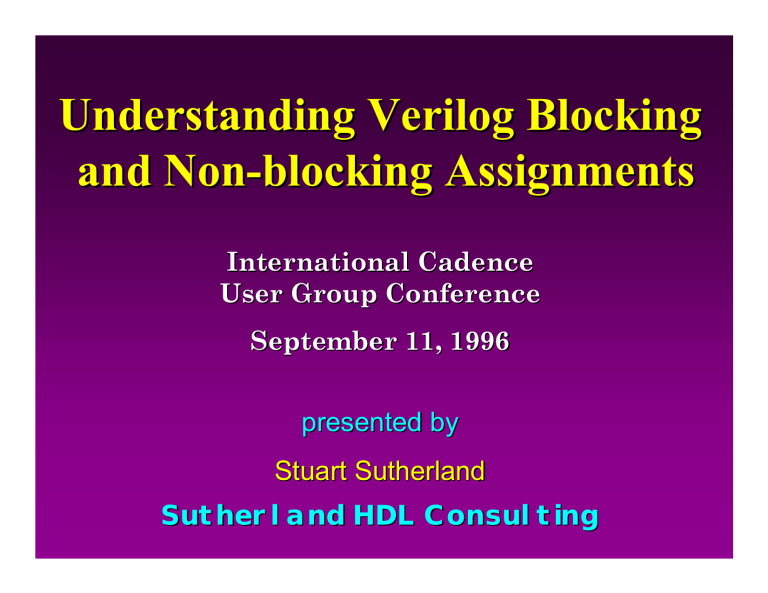 Understanding Verilog Blocking and Non-blocking Assignments

International Cadence User Group Conference

September 11, 1996

presented by

Stuart Sutherland

Sutherland HDL Consulting